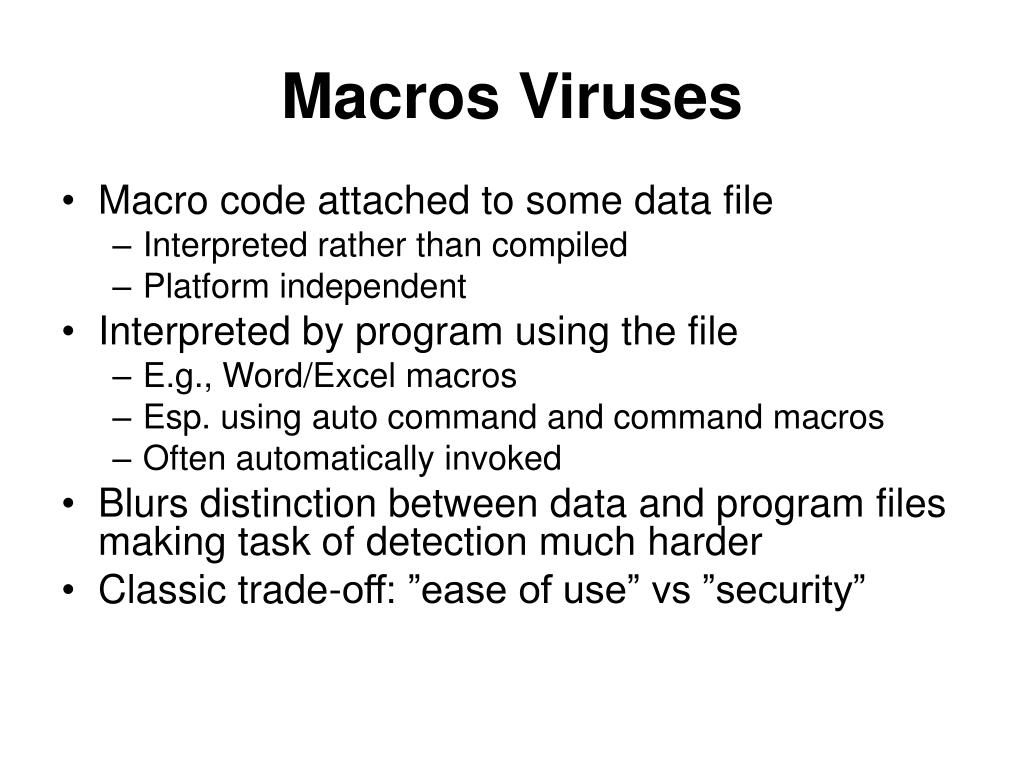 Macros Viruses

• Macro code attached to some data file
– Interpreted rather than compiled
– Platform independent
• Interpreted by program using the file
– E.g., Word/Excel macros
– Esp. using auto command and command macros
– Often automatically invoked
• Blurs distinction between data and program files making task of detection much harder
• Classic trade-off: ”ease of use” vs ”security”